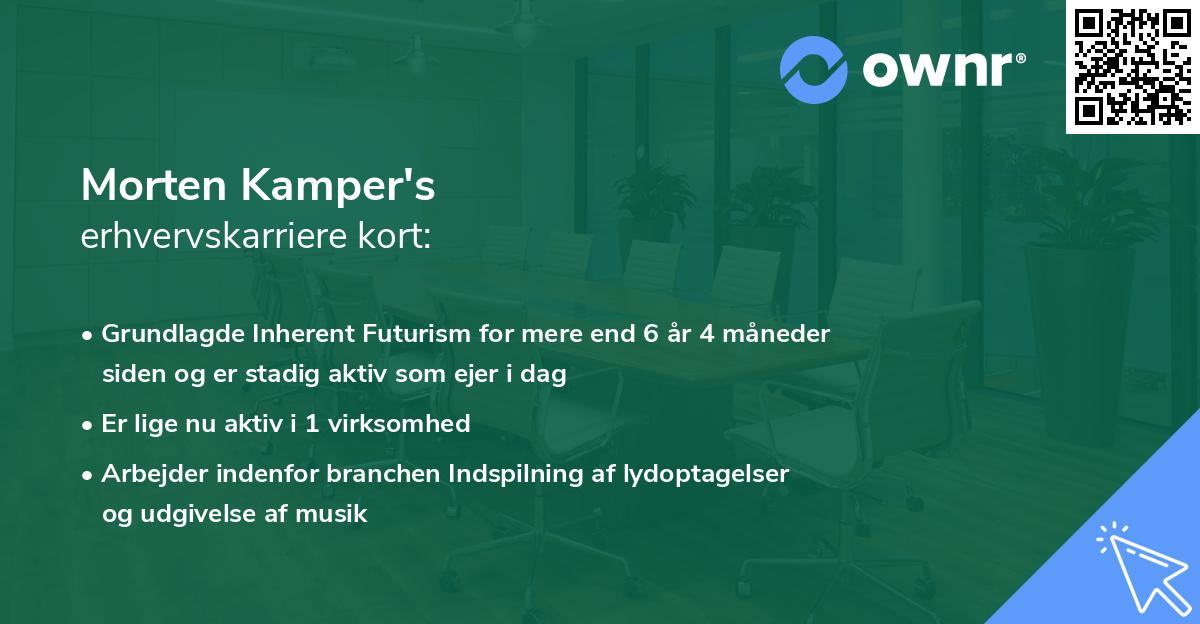 ownr®

Morten Kamper's
erhvervskarriere kort:

• Grundlagde Inherent Futurism for mere end 6 år 4 måneder siden og er stadig aktiv som ejer i dag
• Er lige nu aktiv i 1 virksomhed
• Arbejder indenfor branchen Indspilning af lydoptagelser og udgivelse af musik